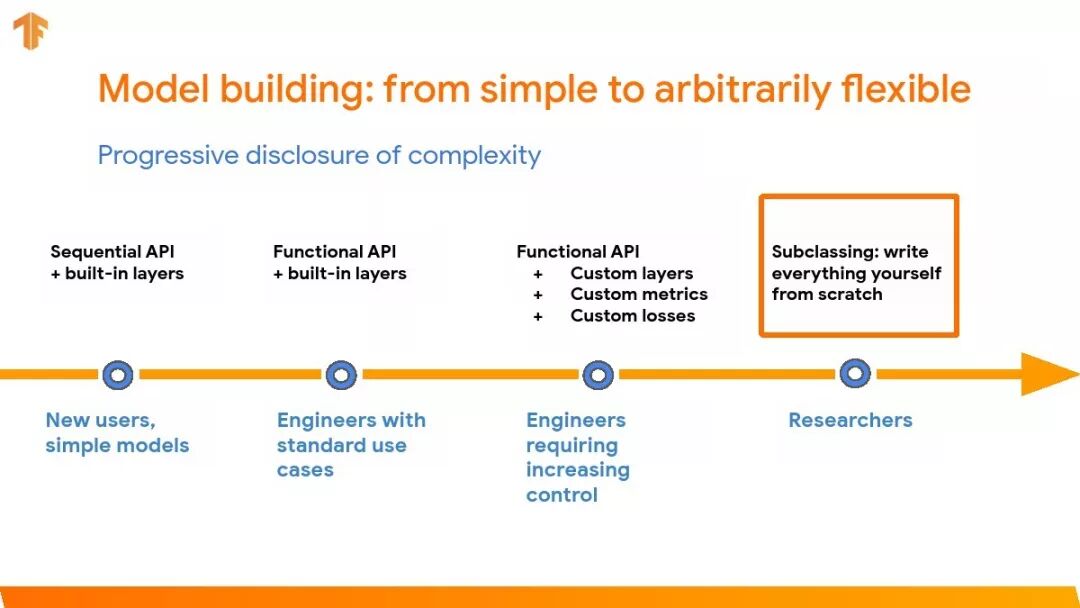 Model building: from simple to arbitrarily flexible

Progressive disclosure of complexity

Sequential API
+ built-in layers

Functional API
+ built-in layers

Functional API
+ Custom layers
+ Custom metrics
+ Custom losses

Subclassing: write everything yourself from scratch

New users, simple models

Engineers with standard use cases

Engineers requiring increasing control

Researchers